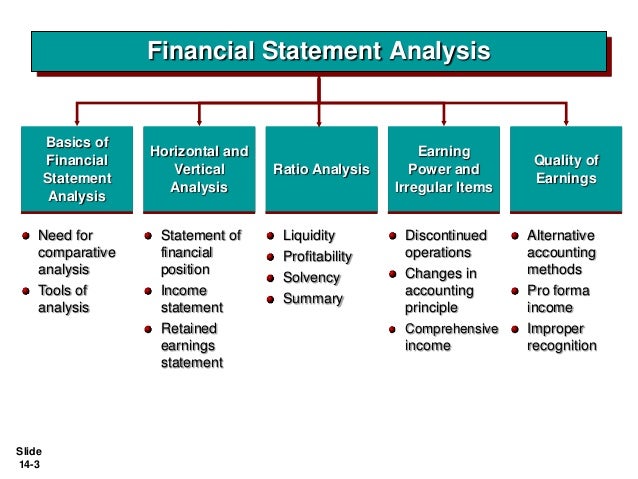 Financial Statement Analysis

Basics of Financial Statement Analysis

- Need for comparative analysis
- Tools of analysis

Horizontal and Vertical Analysis

- Statement of financial position
- Income statement
- Retained earnings statement

Ratio Analysis

- Liquidity
- Profitability
- Solvency
- Summary

Earning Power and Irregular Items

- Discontinued operations
- Changes in accounting principle
- Comprehensive income

Quality of Earnings

- Alternative accounting methods
- Pro forma income
- Improper recognition

Slide 14-3